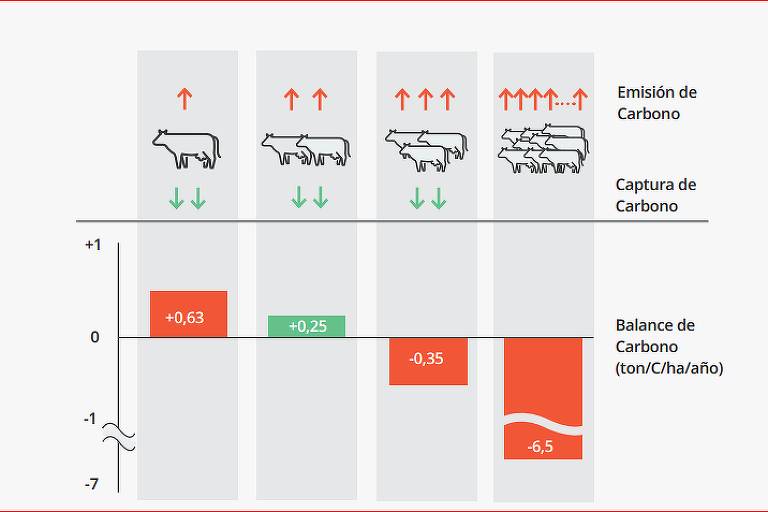 Emisión de Carbono

Captura de Carbono

+1

0

-1

-7

+0,63

+0,25

-0,35

-6,5

Balance de Carbono (ton/C/ha/año)